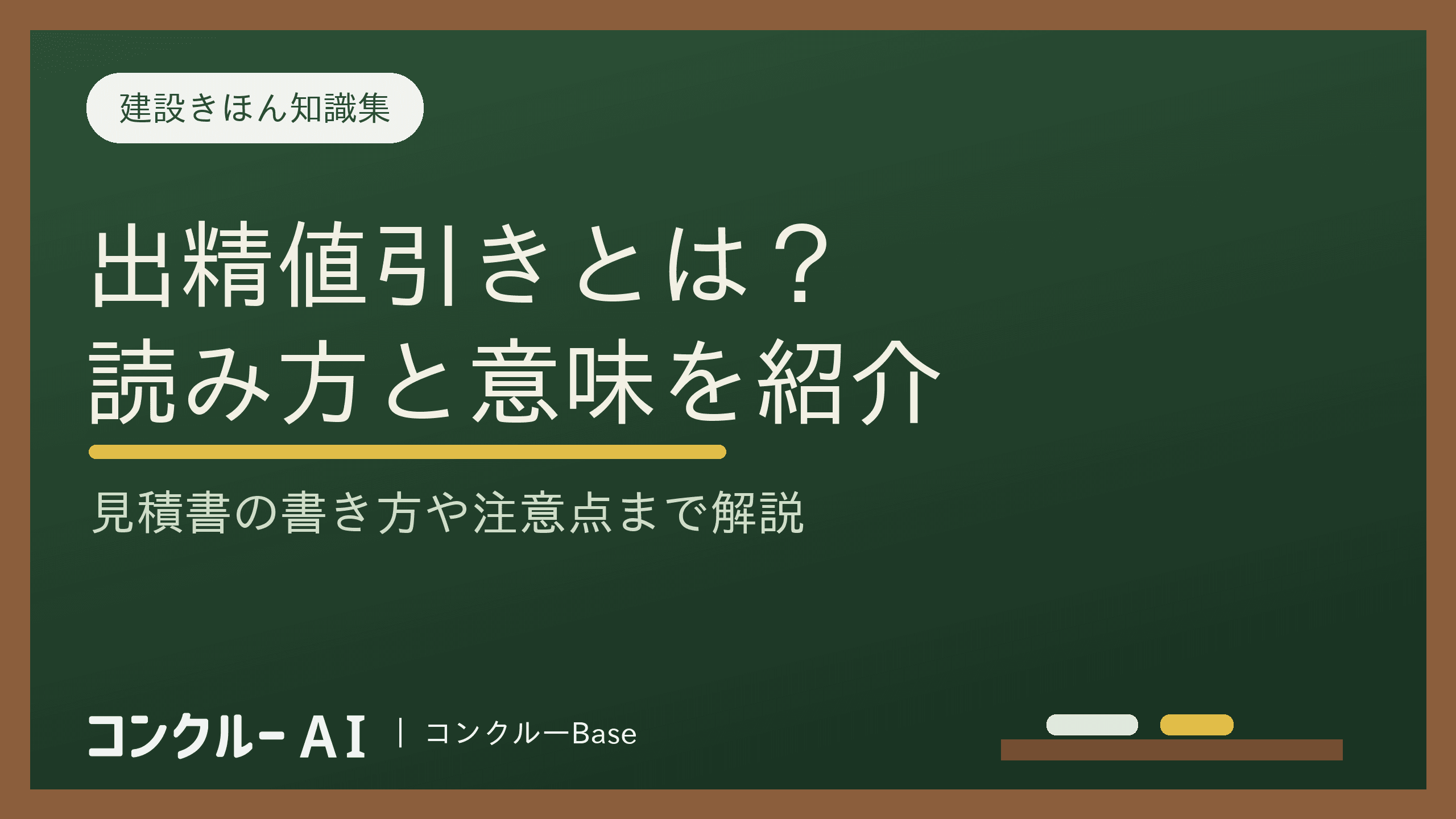 建設きほん知識集

出精値引きとは？
読み方と意味を紹介

見積書の書き方や注意点まで解説

コンクルー AI | コンクルーBase